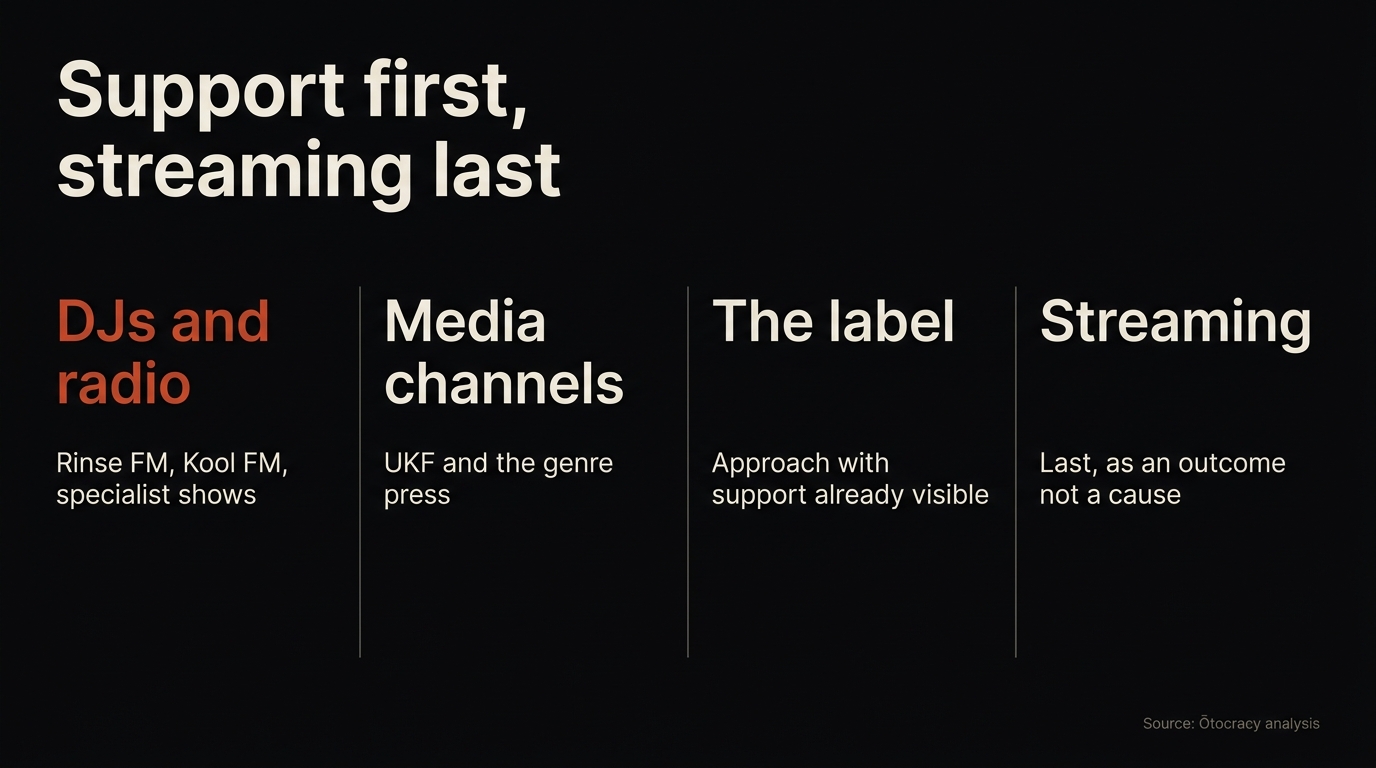 Support first, streaming last

DJs and radio

Rinse FM, Kool FM, specialist shows

Media channels

UKF and the genre press

The label

Approach with support already visible

Streaming

Last, as an outcome not a cause

Source: Ōtocracy analysis